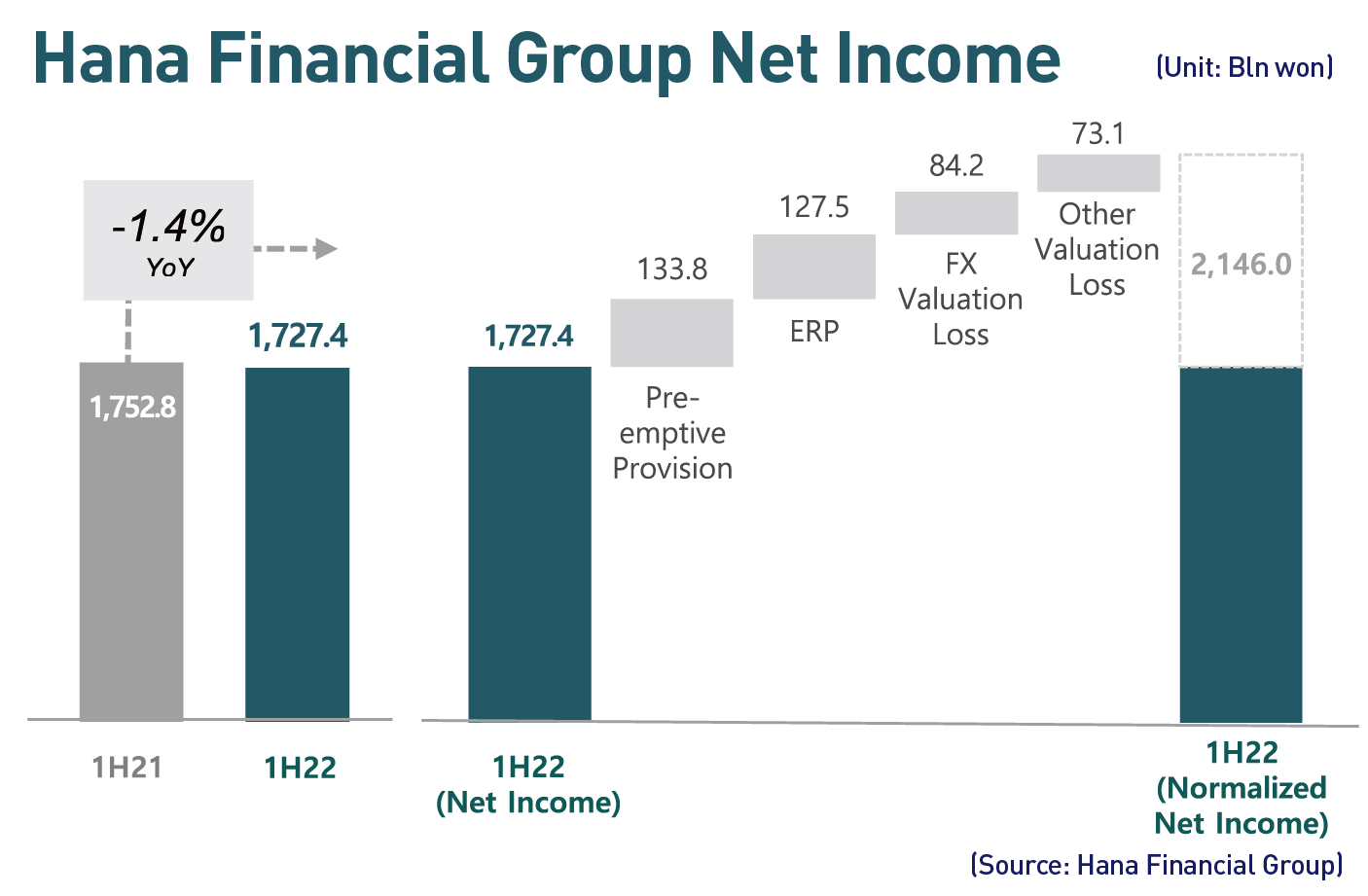 Hana Financial Group Net Income

(Unit: Bln won)

-1.4%
YoY

1,752.8

1,727.4

1H21

1H22

1,727.4

133.8

Pre-emptive Provision

127.5

ERP

84.2

FX Valuation Loss

73.1

Other Valuation Loss

2,146.0

1H22 (Net Income)

1H22 (Normalized Net Income)

(Source: Hana Financial Group)